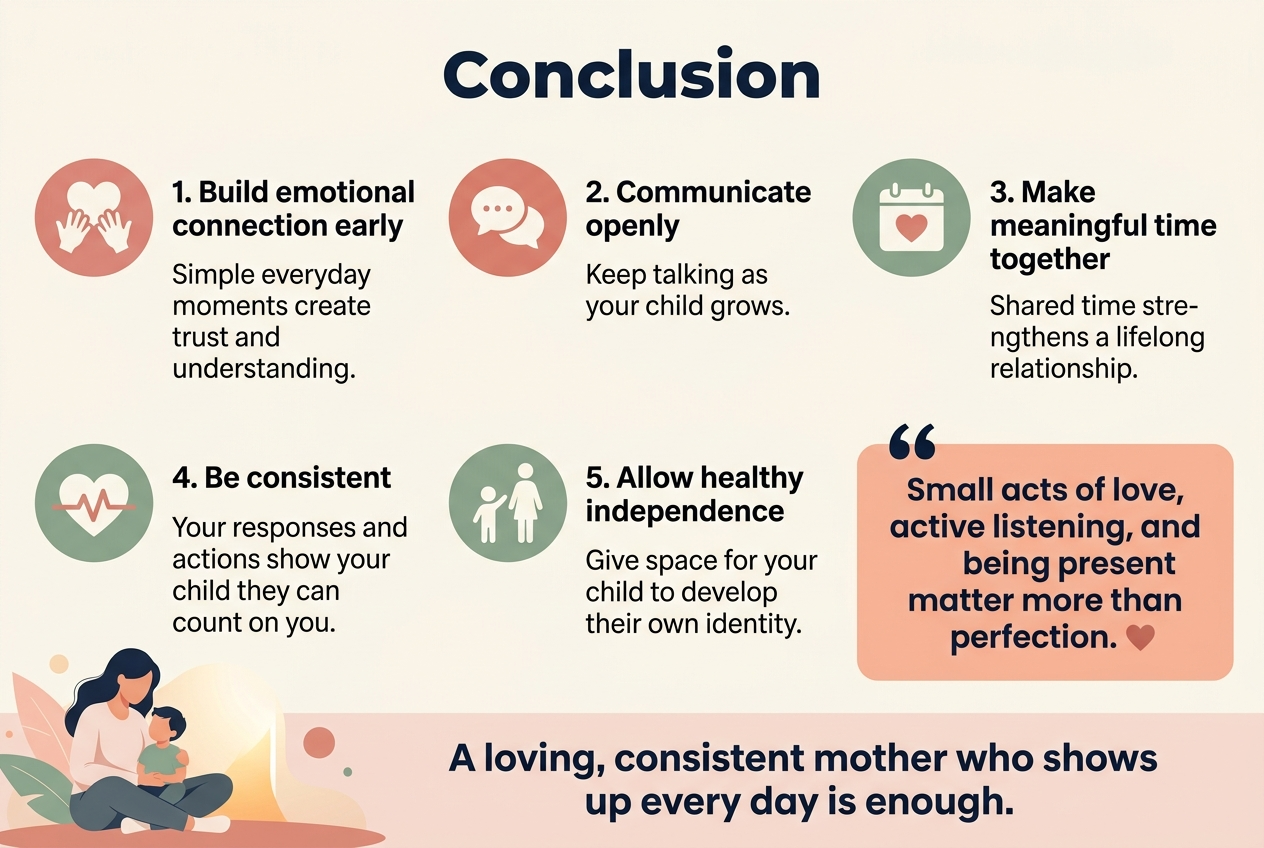 Conclusion

1. Build emotional connection early

Simple everyday moments create trust and understanding.

2. Communicate openly

Keep talking as your child grows.

3. Make meaningful time together

Shared time strengthens a lifelong relationship.

4. Be consistent

Your responses and actions show your child they can count on you.

5. Allow healthy independence

Give space for your child to develop their own identity.

“

Small acts of love, active listening, and being present matter more than perfection.

A loving, consistent mother who shows up every day is enough.